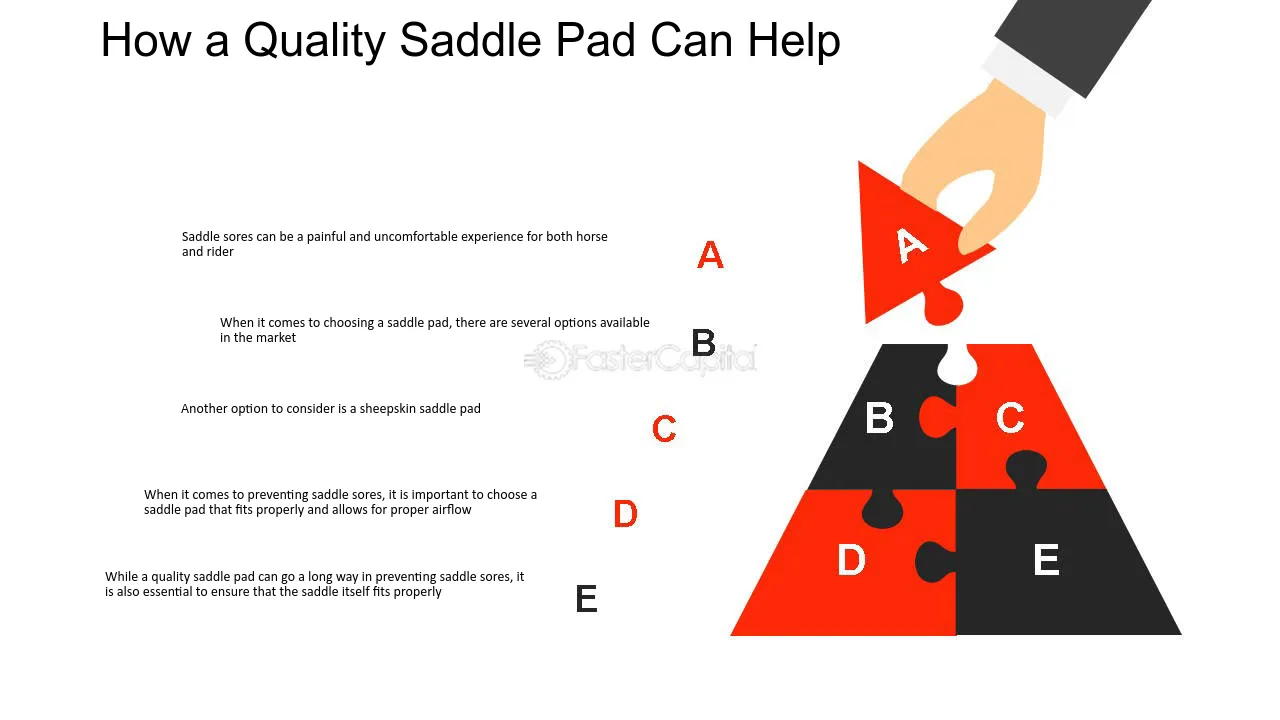 How a Quality Saddle Pad Can Help

Saddle sores can be a painful and uncomfortable experience for both horse and rider

A

When it comes to choosing a saddle pad, there are several options available in the market

B

FasterCapital

Another option to consider is a sheepskin saddle pad

C

When it comes to preventing saddle sores, it is important to choose a saddle pad that fits properly and allows for proper airflow

D

While a quality saddle pad can go a long way in preventing saddle sores, it is also essential to ensure that the saddle itself fits properly

E

A

B

C

D

E